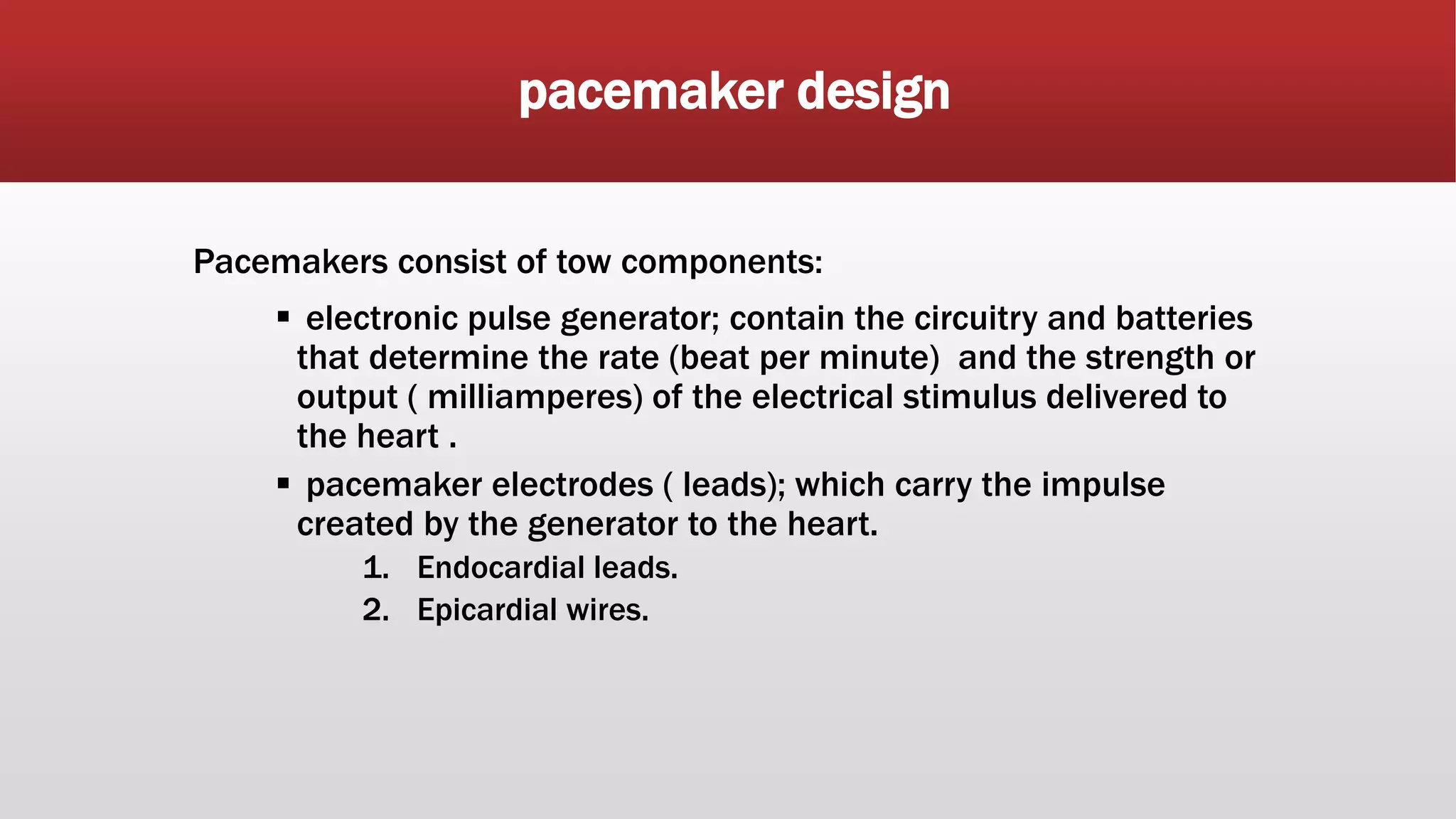 pacemaker design

Pacemakers consist of tow components:

▪ electronic pulse generator; contain the circuitry and batteries that determine the rate (beat per minute) and the strength or output ( milliamperes) of the electrical stimulus delivered to the heart .

▪ pacemaker electrodes ( leads); which carry the impulse created by the generator to the heart.

1. Endocardial leads.
2. Epicardial wires.